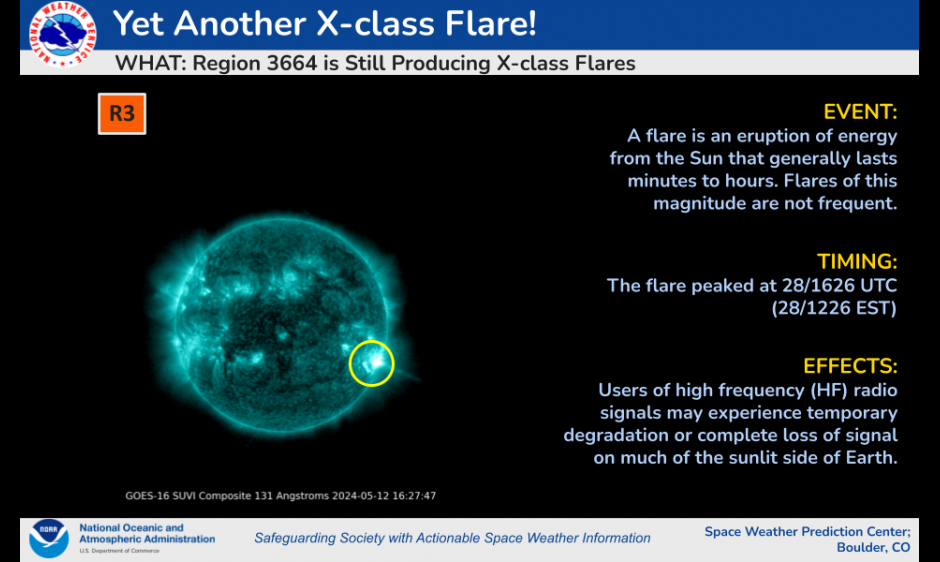 NATIONAL WEATHER SERVICE

Yet Another X-class Flare!

WHAT: Region 3664 is Still Producing X-class Flares

R3

EVENT:
A flare is an eruption of energy from the Sun that generally lasts minutes to hours. Flares of this magnitude are not frequent.

TIMING:
The flare peaked at 28/1626 UTC (28/1226 EST)

EFFECTS:
Users of high frequency (HF) radio signals may experience temporary degradation or complete loss of signal on much of the sunlit side of Earth.

GOES-16 SUVI Composite 131 Angstroms 2024-05-12 16:27:47

NOAA

National Oceanic and Atmospheric Administration
U.S. Department of Commerce

Safeguarding Society with Actionable Space Weather Information

Space Weather Prediction Center; Boulder, CO